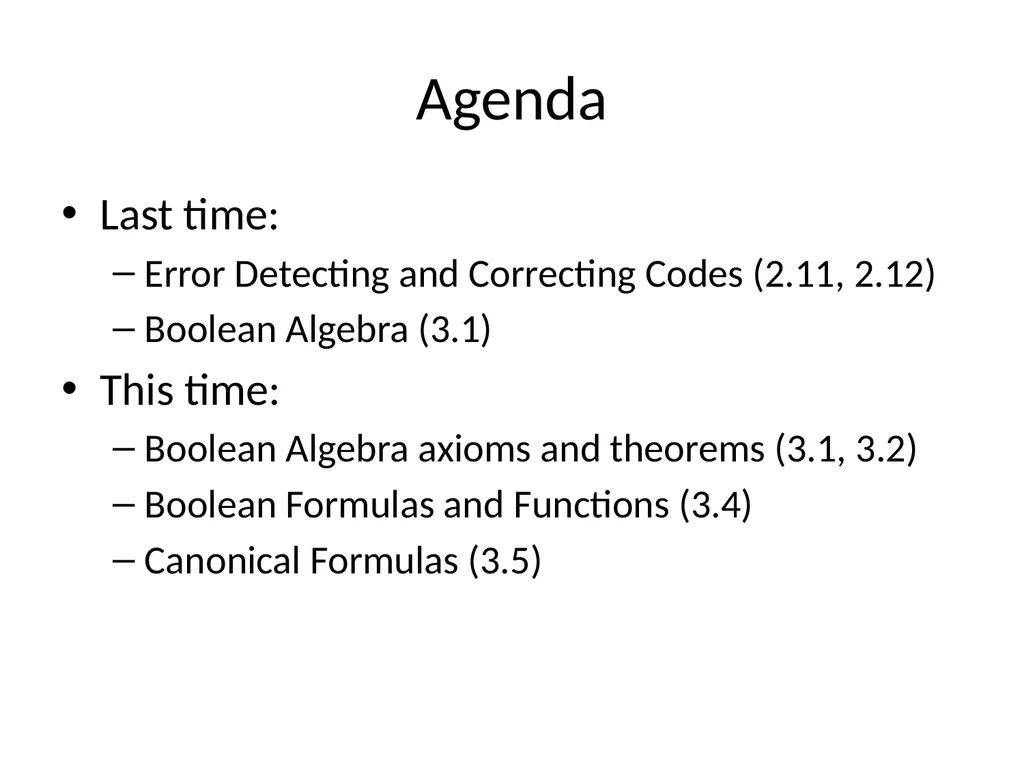 Agenda

• Last time:
– Error Detecting and Correcting Codes (2.11, 2.12)
– Boolean Algebra (3.1)
• This time:
– Boolean Algebra axioms and theorems (3.1, 3.2)
– Boolean Formulas and Functions (3.4)
– Canonical Formulas (3.5)